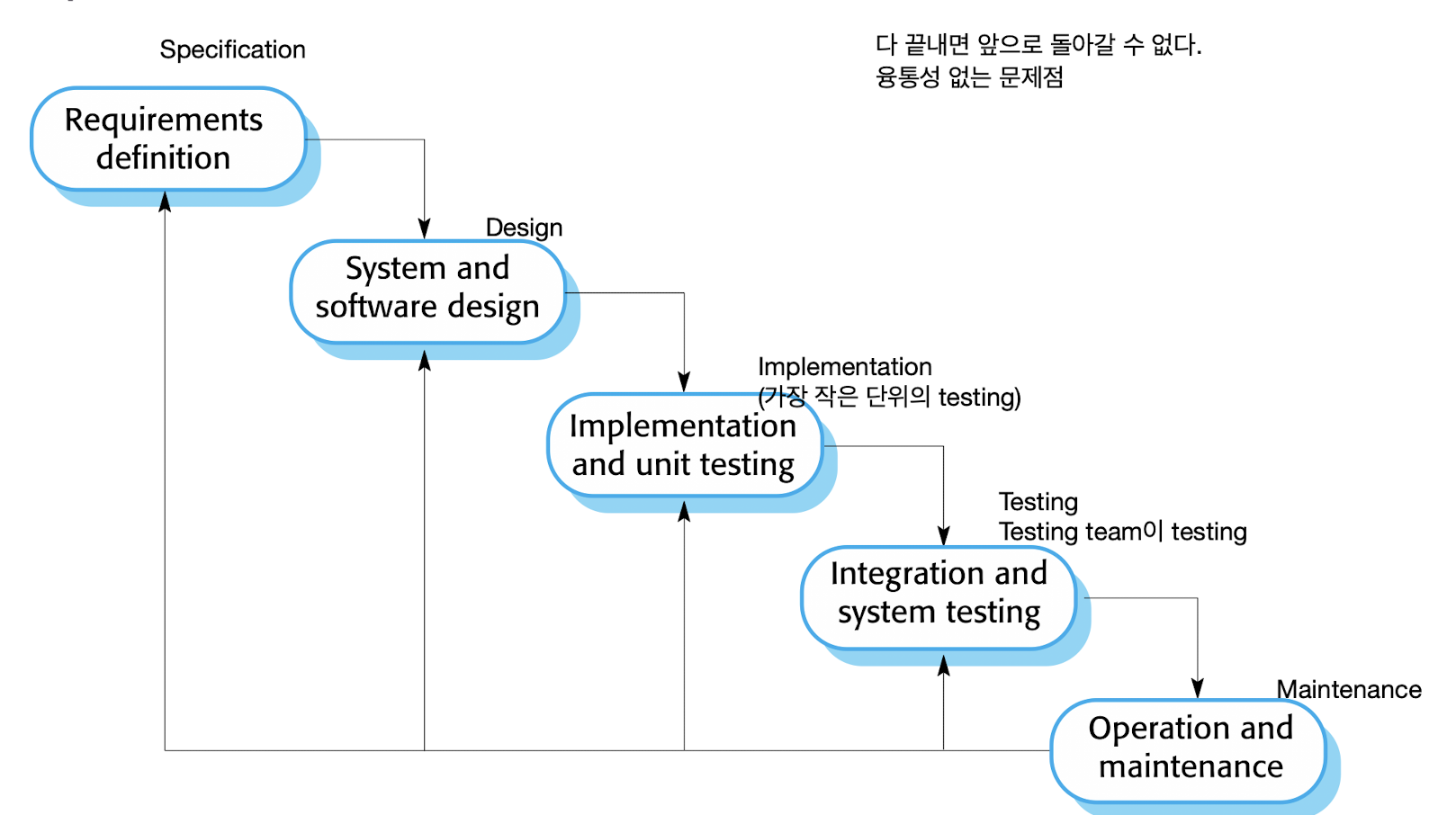 Specification

다 끝내면 앞으로 돌아갈 수 없다.
융통성 없는 문제점

Requirements definition

Design

System and software design

Implementation
(가장 작은 단위의 testing)

Implementation and unit testing

Testing
Testing team이 testing

Integration and system testing

Maintenance

Operation and maintenance